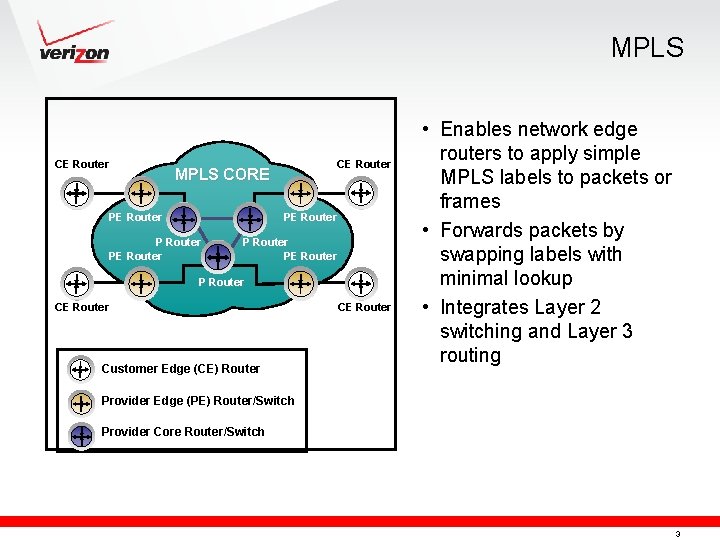 verizon

MPLS

CE Router
CE Router
MPLS CORE
PE Router
PE Router
P Router
P Router
PE Router
PE Router
P Router
CE Router
CE Router

Customer Edge (CE) Router
Provider Edge (PE) Router/Switch
Provider Core Router/Switch

• Enables network edge routers to apply simple MPLS labels to packets or frames
• Forwards packets by swapping labels with minimal lookup
• Integrates Layer 2 switching and Layer 3 routing

3